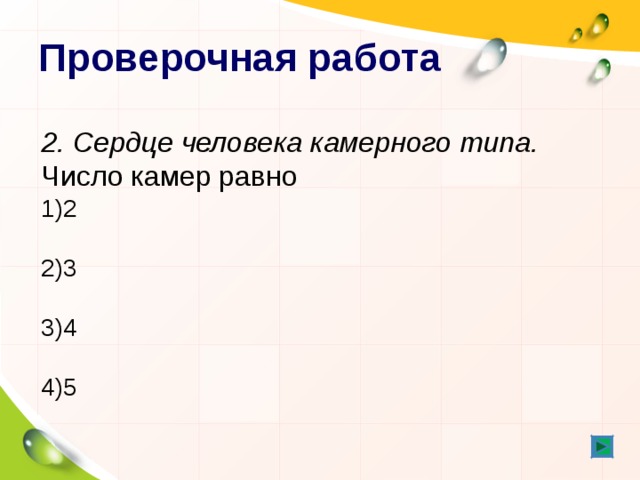 Проверочная работа

2. Сердце человека камерного типа. Число камер равно

1)2

2)3

3)4

4)5